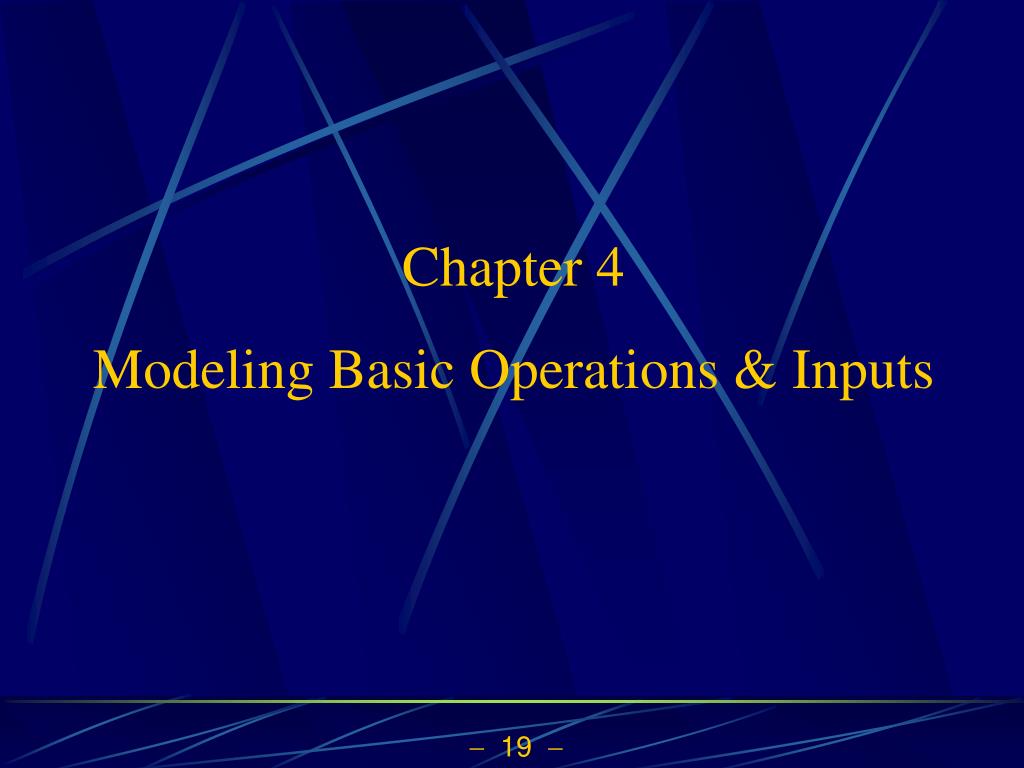 Chapter 4

Modeling Basic Operations & Inputs

– 19 –